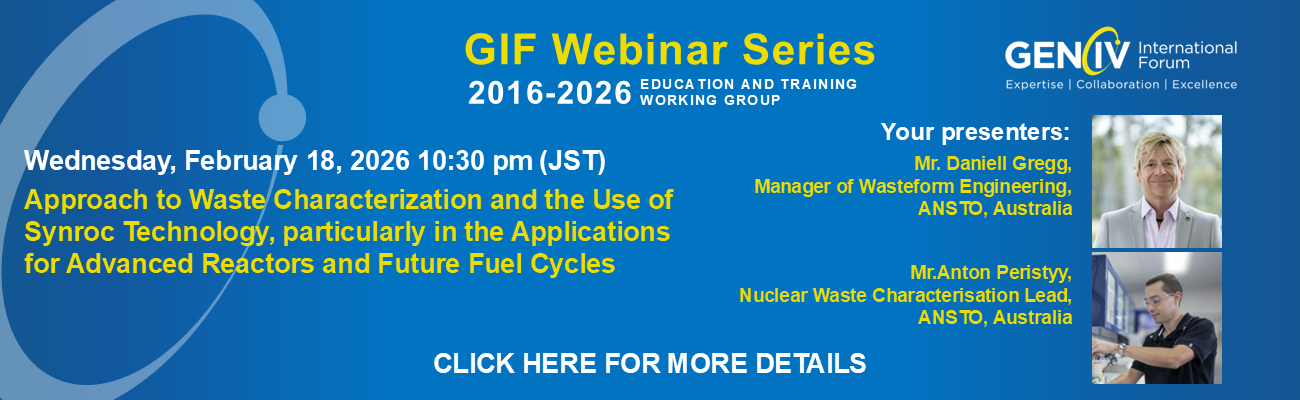 GIF Webinar Series
2016-2026 EDUCATION AND TRAINING WORKING GROUP

GEN IV International Forum
Expertise | Collaboration | Excellence

Wednesday, February 18, 2026 10:30 pm (JST)

Approach to Waste Characterization and the Use of Synroc Technology, particularly in the Applications for Advanced Reactors and Future Fuel Cycles

Your presenters:
Mr. Daniell Gregg,
Manager of Wasteform Engineering,
ANSTO, Australia

Mr.Anton Peristyy,
Nuclear Waste Characterisation Lead,
ANSTO, Australia

CLICK HERE FOR MORE DETAILS